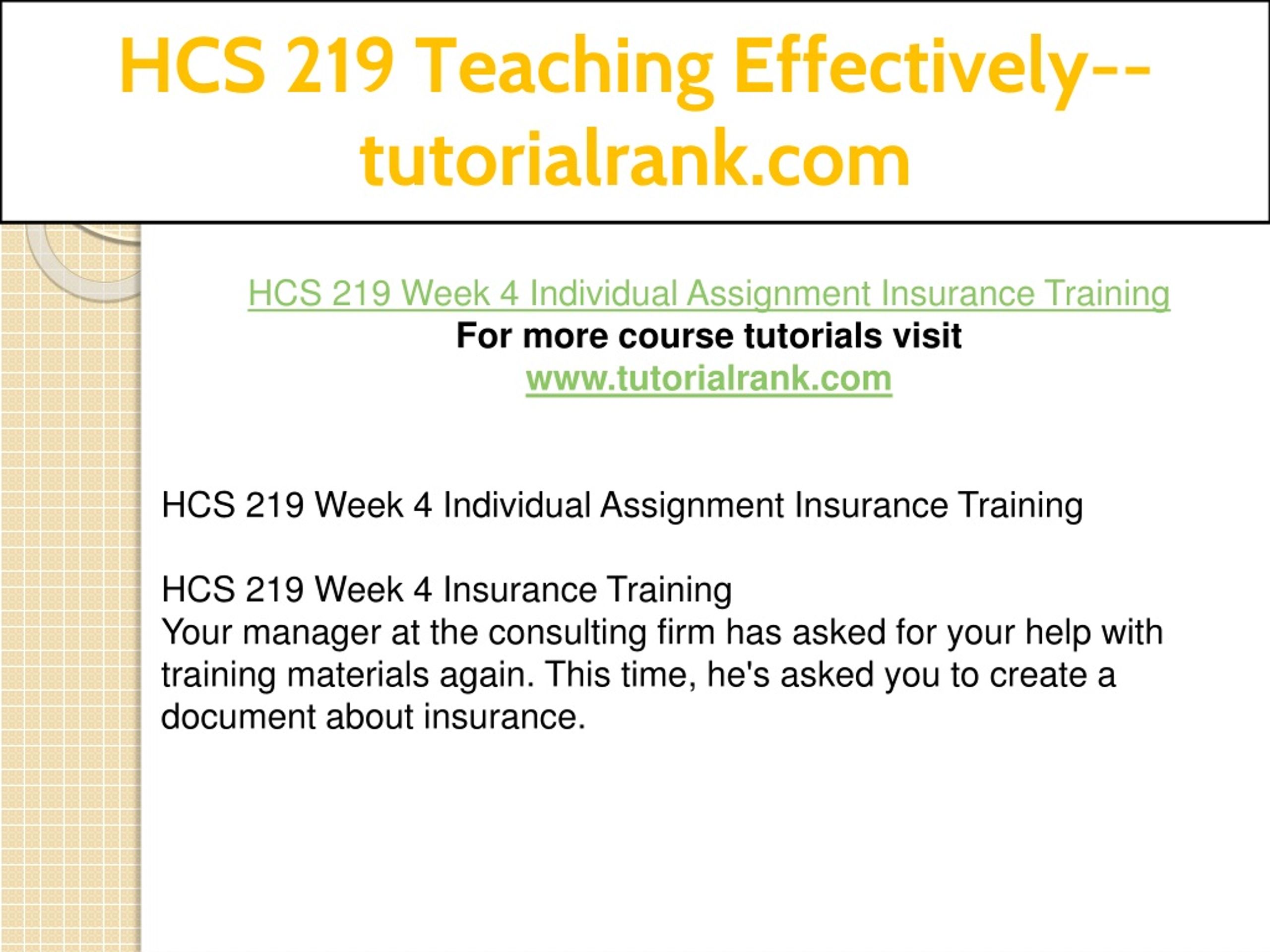 HCS 219 Teaching Effectively--tutorialrank.com

HCS 219 Week 4 Individual Assignment Insurance Training
For more course tutorials visit
www.tutorialrank.com

HCS 219 Week 4 Individual Assignment Insurance Training

HCS 219 Week 4 Insurance Training
Your manager at the consulting firm has asked for your help with training materials again. This time, he's asked you to create a document about insurance.